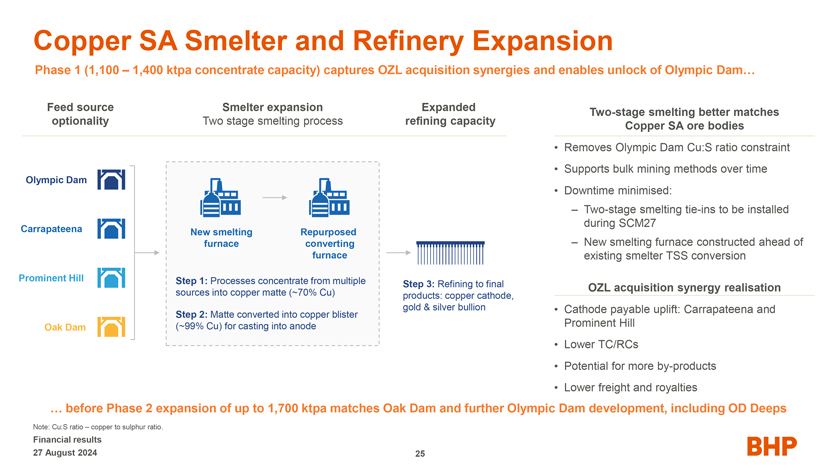 Copper SA Smelter and Refinery Expansion

Phase 1 (1,100 – 1,400 ktpa concentrate capacity) captures OZL acquisition synergies and enables unlock of Olympic Dam…

Feed source optionality

Olympic Dam

Carrapateena

Prominent Hill

Oak Dam

Smelter expansion
Two stage smelting process

New smelting furnace

Repurposed converting furnace

Step 1: Processes concentrate from multiple sources into copper matte (~70% Cu)

Step 2: Matte converted into copper blister (~99% Cu) for casting into anode

Expanded refining capacity

Step 3: Refining to final products: copper cathode, gold & silver bullion

Two-stage smelting better matches Copper SA ore bodies

• Removes Olympic Dam Cu:S ratio constraint
• Supports bulk mining methods over time
• Downtime minimised:
– Two-stage smelting tie-ins to be installed during SCM27
– New smelting furnace constructed ahead of existing smelter TSS conversion

OZL acquisition synergy realisation

• Cathode payable uplift: Carrapateena and Prominent Hill
• Lower TC/RCs
• Potential for more by-products
• Lower freight and royalties

… before Phase 2 expansion of up to 1,700 ktpa matches Oak Dam and further Olympic Dam development, including OD Deeps

Note: Cu:S ratio – copper to sulphur ratio.

Financial results
27 August 2024

25

BHP